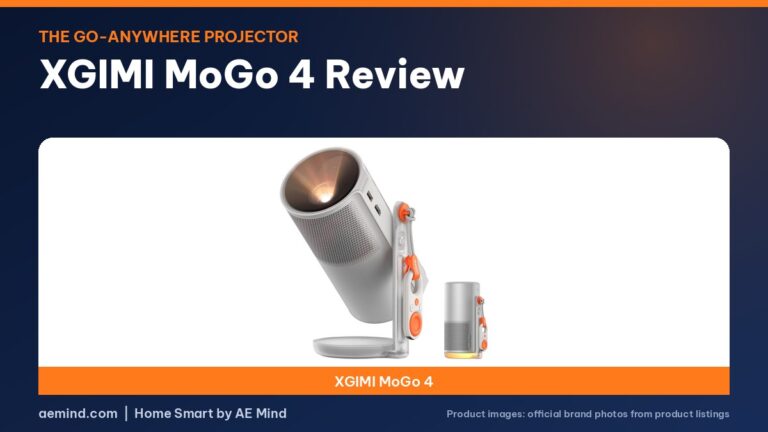 THE GO-ANYWHERE PROJECTOR

XGIMI MoGo 4 Review

XGIMI MoGo 4

aemind.com | Home Smart by AE Mind

Product images: official brand photos from product listings